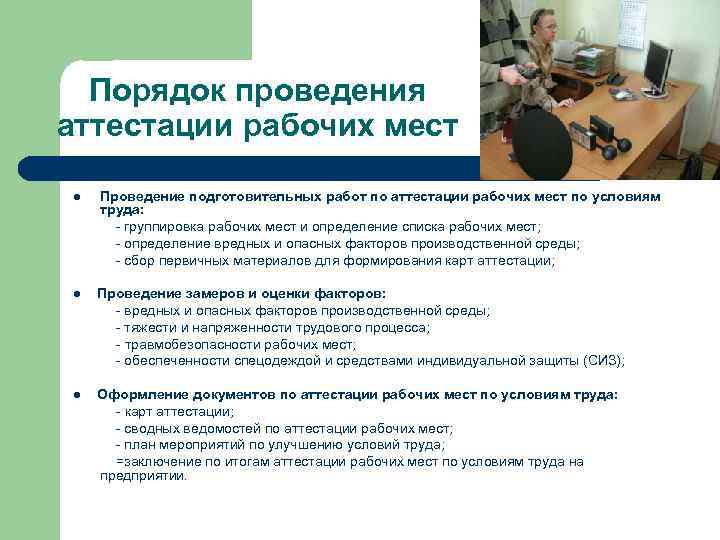 Порядок проведения аттестации рабочих мест

● Проведение подготовительных работ по аттестации рабочих мест по условиям труда:
- группировка рабочих мест и определение списка рабочих мест;
- определение вредных и опасных факторов производственной среды;
- сбор первичных материалов для формирования карт аттестации;

● Проведение замеров и оценки факторов:
- вредных и опасных факторов производственной среды;
- тяжести и напряженности трудового процесса;
- травмобезопасности рабочих мест;
- обеспеченности спецодеждой и средствами индивидуальной защиты (СИЗ);

● Оформление документов по аттестации рабочих мест по условиям труда:
- карт аттестации;
- сводных ведомостей по аттестации рабочих мест;
- план мероприятий по улучшению условий труда;
=заключение по итогам аттестации рабочих мест по условиям труда на предприятии.